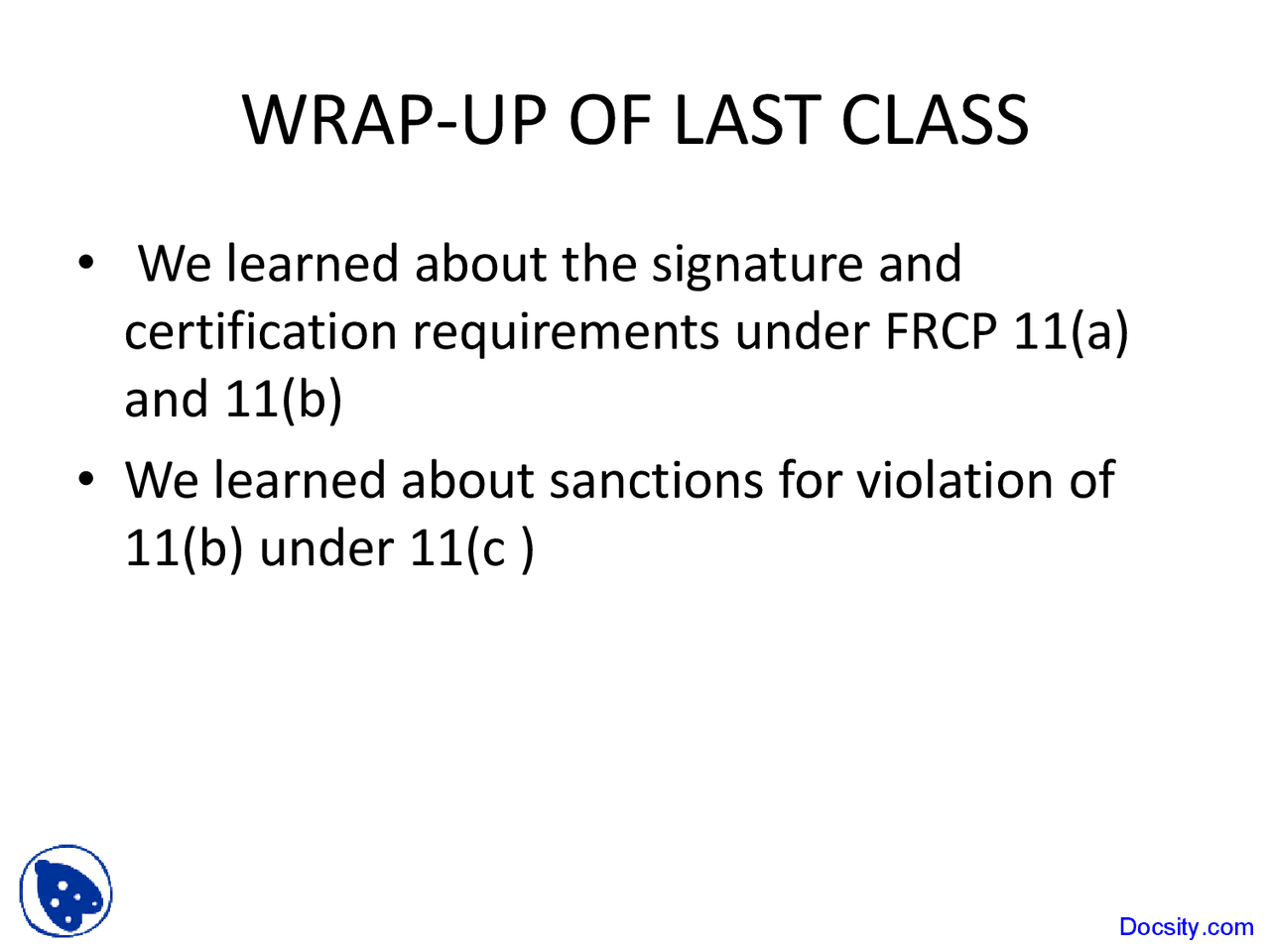 WRAP-UP OF LAST CLASS

• We learned about the signature and certification requirements under FRCP 11(a) and 11(b)

• We learned about sanctions for violation of 11(b) under 11(c )

Docsity.com